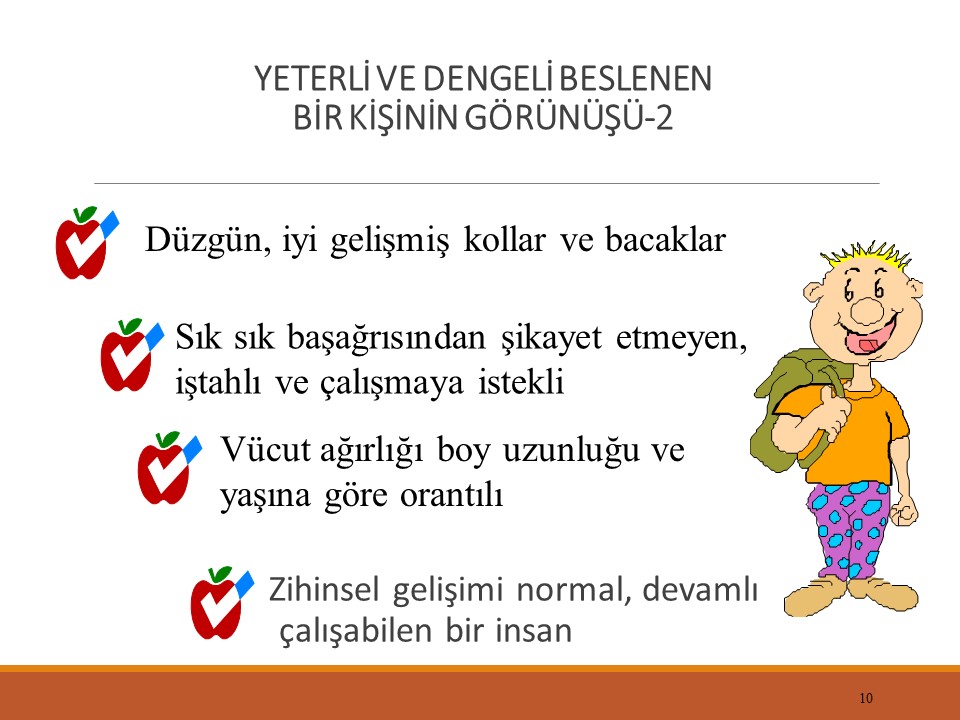 YETERLİ VE DENGELİ BESLENEN BİR KİŞİNİN GÖRÜNÜŞÜ-2

Düzgün, iyi gelişmiş kollar ve bacaklar

Sık sık başağrısından şikayet etmeyen, iştahlı ve çalışmaya istekli

Vücut ağırlığı boy uzunluğu ve yaşına göre orantılı

Zihinsel gelişimi normal, devamlı çalışabilen bir insan

10